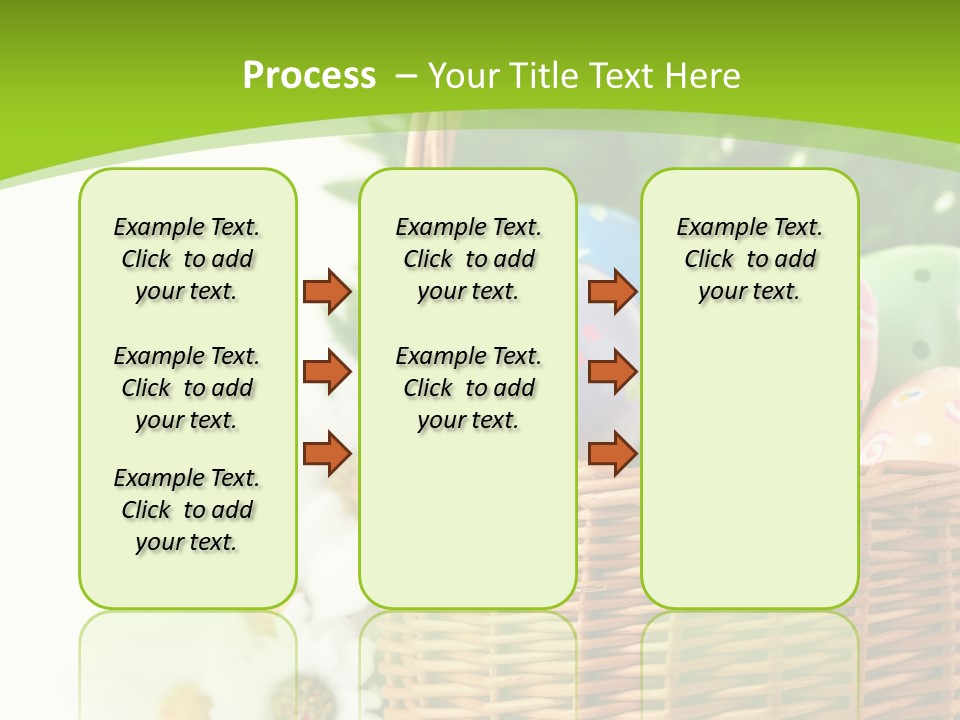 Process – Your Title Text Here

Example Text. Click to add your text.

Example Text. Click to add your text.

Example Text. Click to add your text.

Example Text. Click to add your text.

Example Text. Click to add your text.

Example Text. Click to add your text.